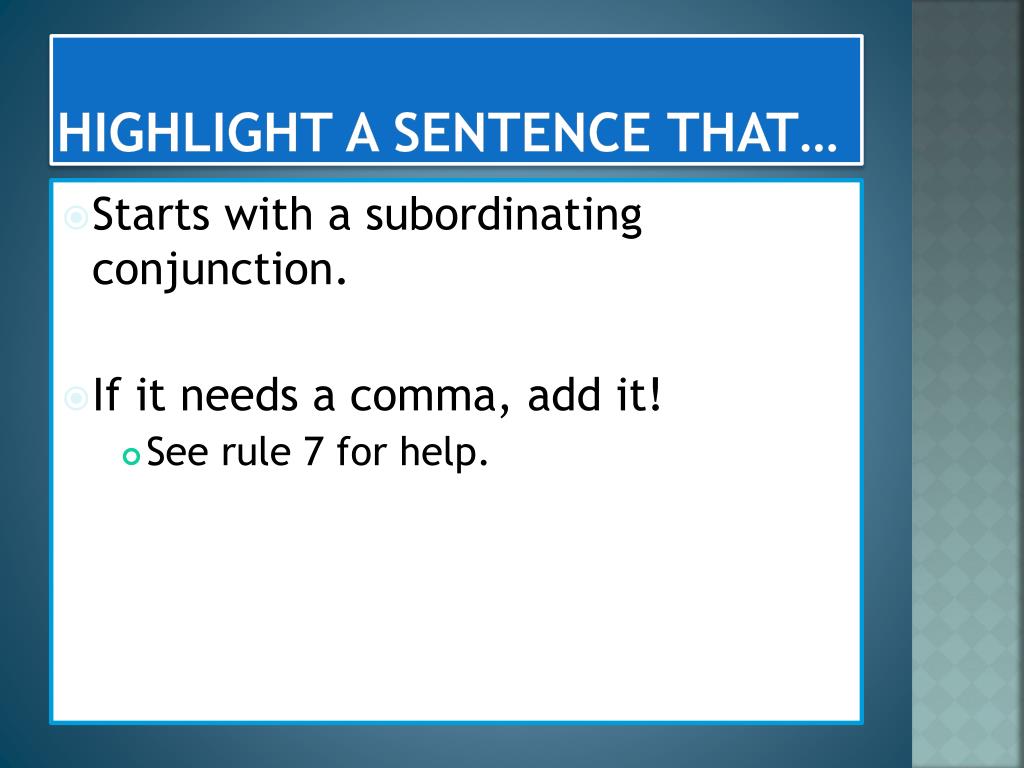 HIGHLIGHT A SENTENCE THAT…

Starts with a subordinating conjunction.

If it needs a comma, add it!

See rule 7 for help.